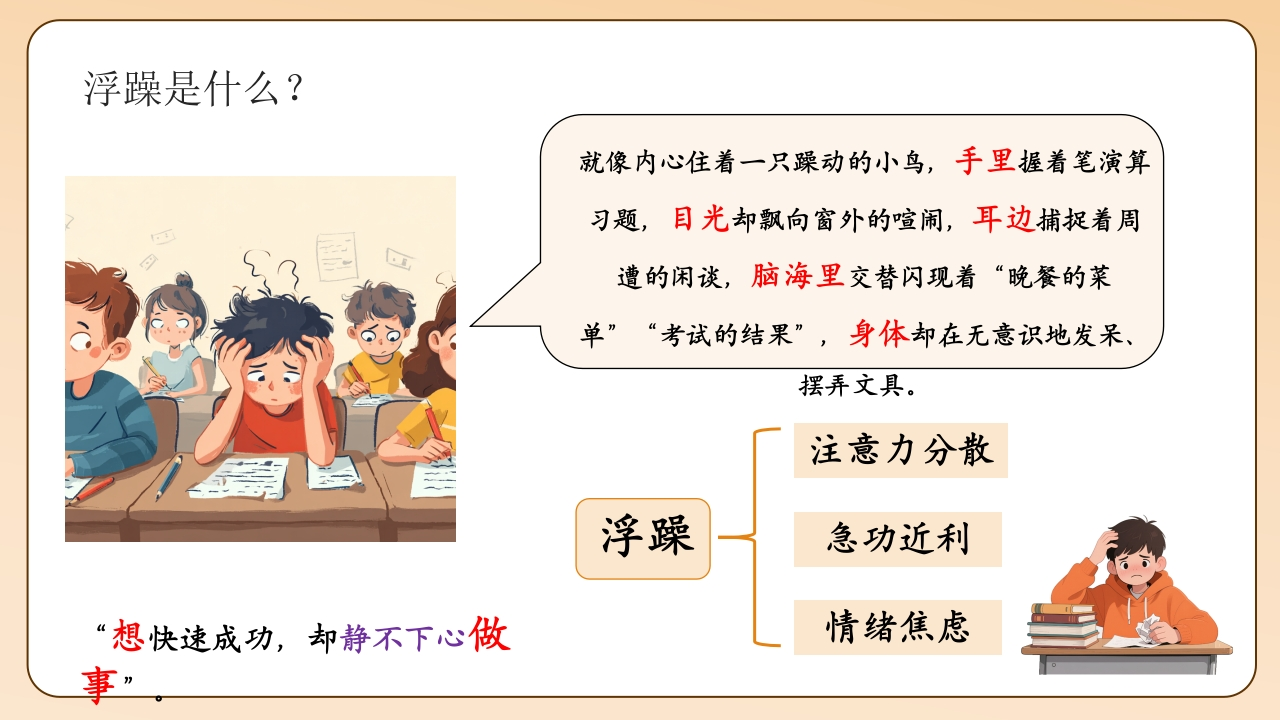 浮躁是什么？

就像内心住着一只躁动的小鸟，手里握着笔演算习题，目光却飘向窗外的喧闹，耳边捕捉着周遭的闲谈，脑海里交替闪现着“晚餐的菜单”“考试的结果”，身体却在无意识地发呆、摆弄文具。

浮躁

注意力分散

急功近利

情绪焦虑

“想快速成功，却静不下心做事”。